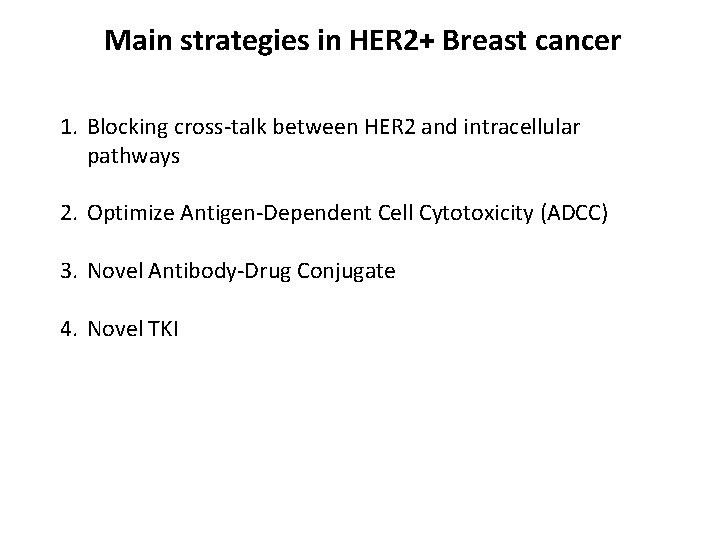 Main strategies in HER2+ Breast cancer

1. Blocking cross-talk between HER2 and intracellular pathways

2. Optimize Antigen-Dependent Cell Cytotoxicity (ADCC)

3. Novel Antibody-Drug Conjugate

4. Novel TKI